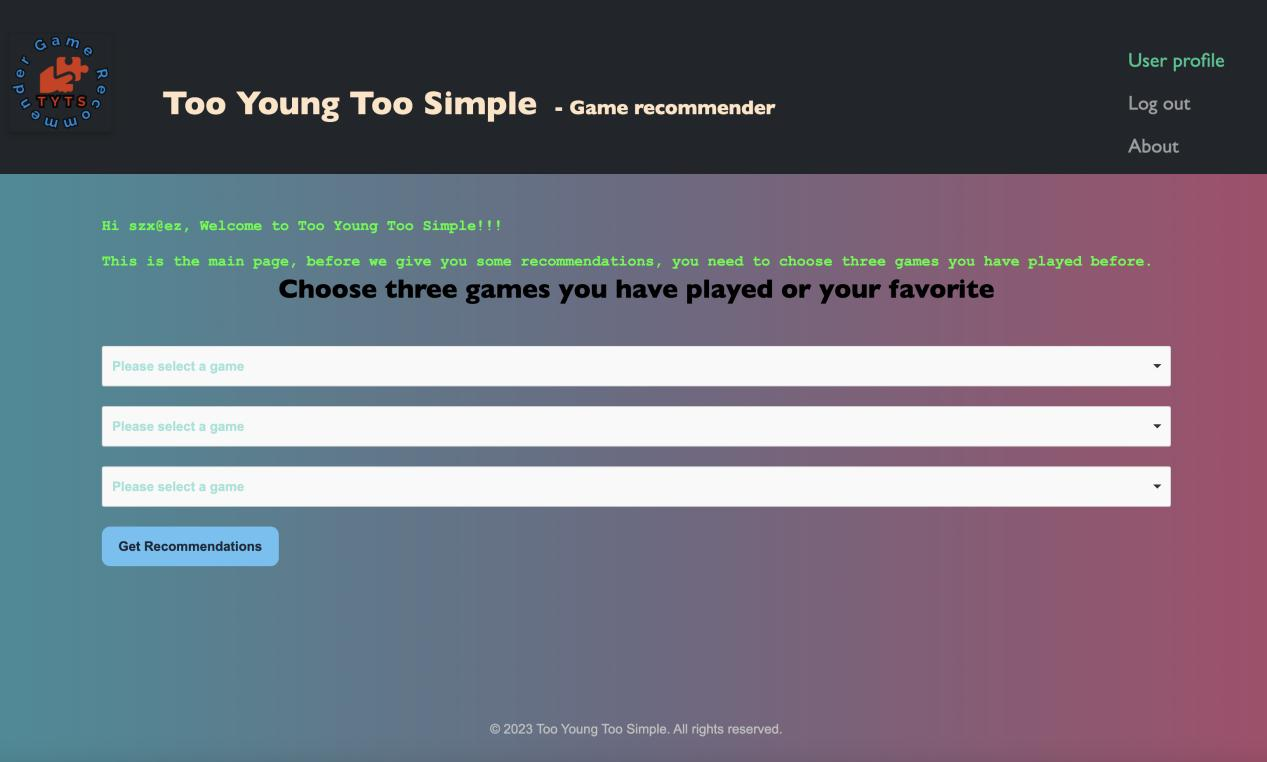 Game Recommender
TYTS

Too Young Too Simple - Game recommender

User profile
Log out
About

Hi szx@ez, Welcome to Too Young Too Simple!!!

This is the main page, before we give you some recommendations, you need to choose three games you have played before.

Choose three games you have played or your favorite

Please select a game

Please select a game

Please select a game

Get Recommendations

© 2023 Too Young Too Simple. All rights reserved.